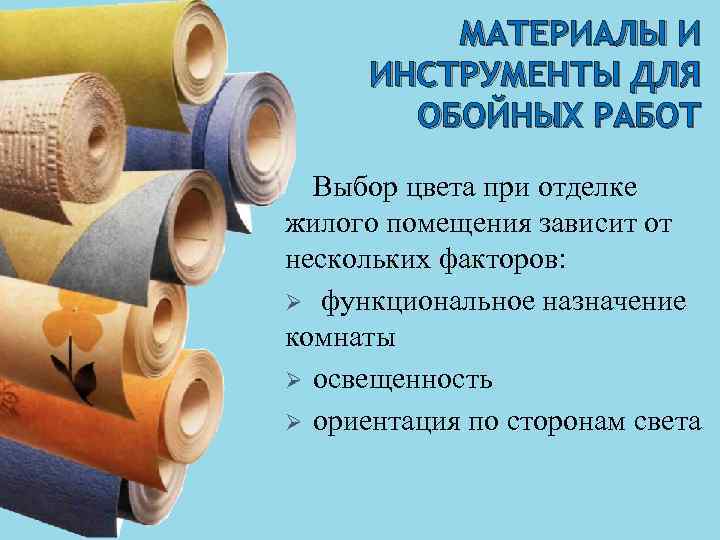 МАТЕРИАЛЫ И ИНСТРУМЕНТЫ ДЛЯ ОБОЙНЫХ РАБОТ

Выбор цвета при отделке жилого помещения зависит от нескольких факторов:

➢ функциональное назначение комнаты

➢ освещенность

➢ ориентация по сторонам света